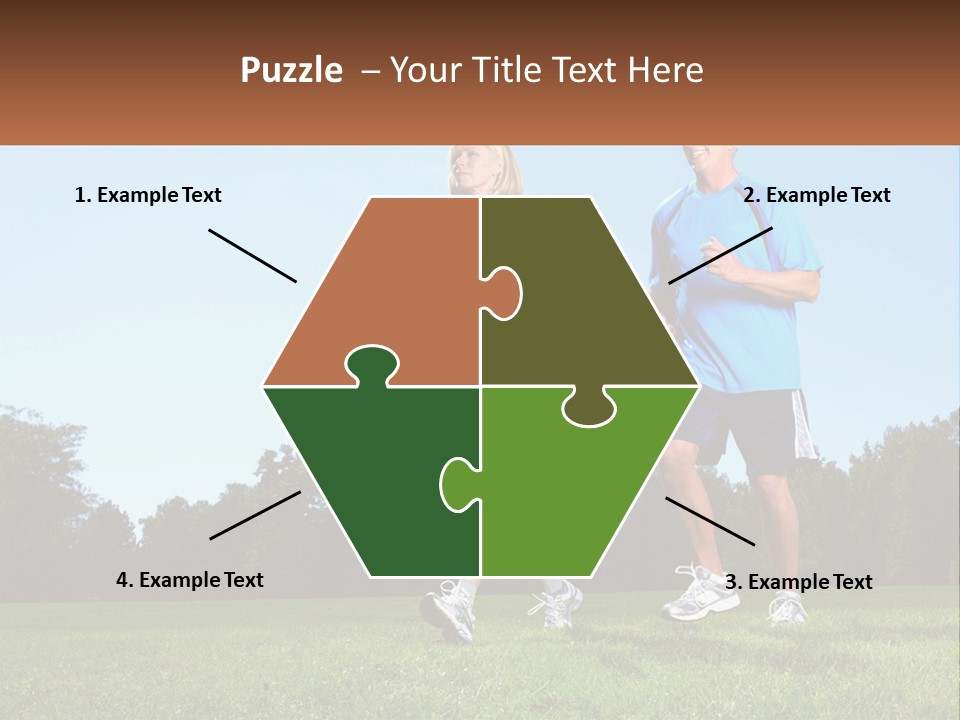 Puzzle – Your Title Text Here

1. Example Text

2. Example Text

4. Example Text

3. Example Text